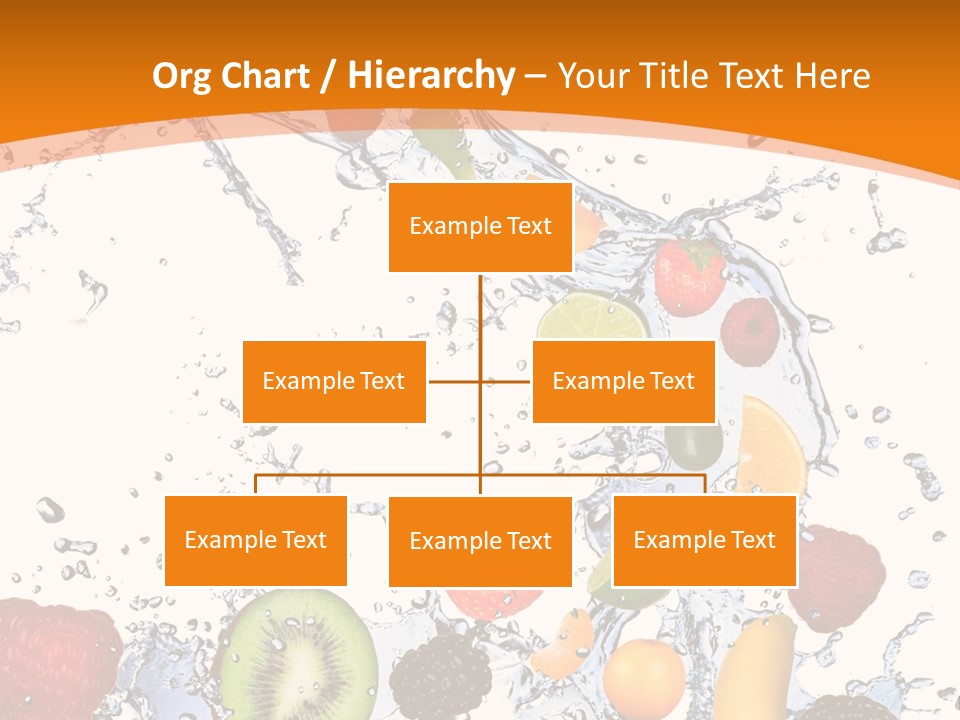 Org Chart / Hierarchy – Your Title Text Here

Example Text

Example Text

Example Text

Example Text

Example Text

Example Text